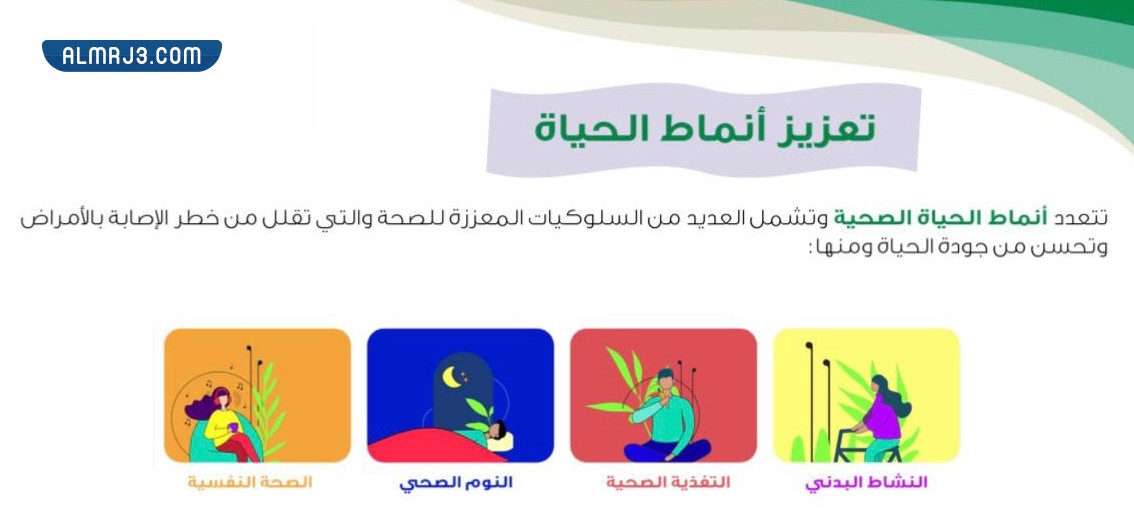 ALMRJ3.COM

تعزيز أنماط الحياة

تتعدد أنماط الحياة الصحية وتشمل العديد من السلوكيات المعززة للصحة والتي تقلل من خطر الإصابة بالأمراض وتحسن من جودة الحياة ومنها:

النشاط البدني

التغذية الصحية

النوم الصحي

الصحة النفسية